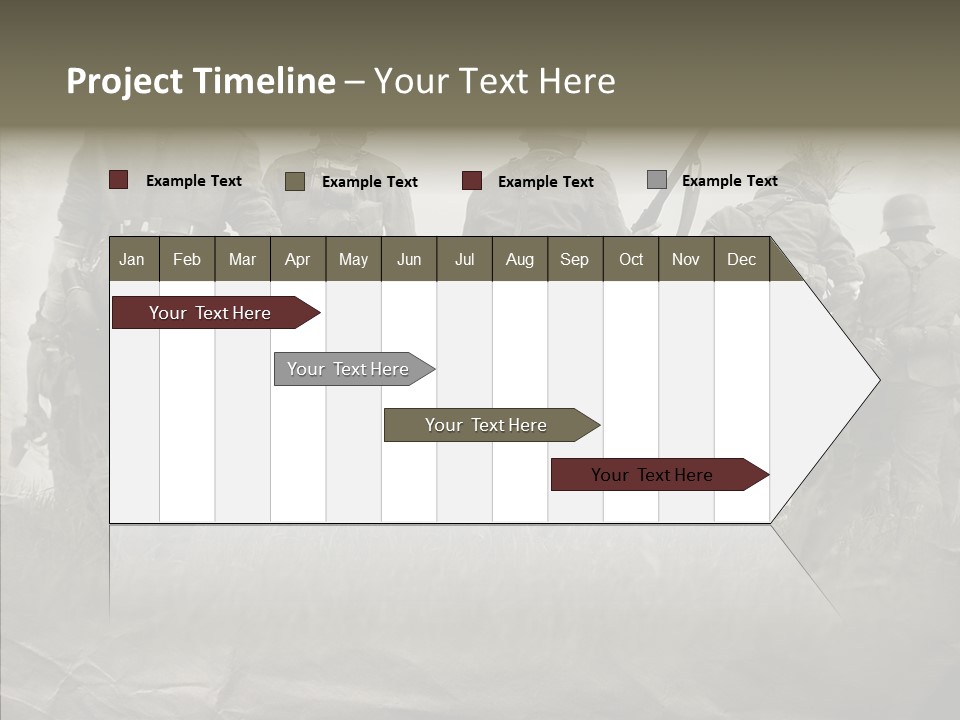 Project Timeline – Your Text Here

Example Text
Example Text
Example Text
Example Text

| Jan | Feb | Mar | Apr | May | Jun | Jul | Aug | Sep | Oct | Nov | Dec |
|---|---|---|---|---|---|---|---|---|---|---|---|

Your Text Here
Your Text Here
Your Text Here
Your Text Here